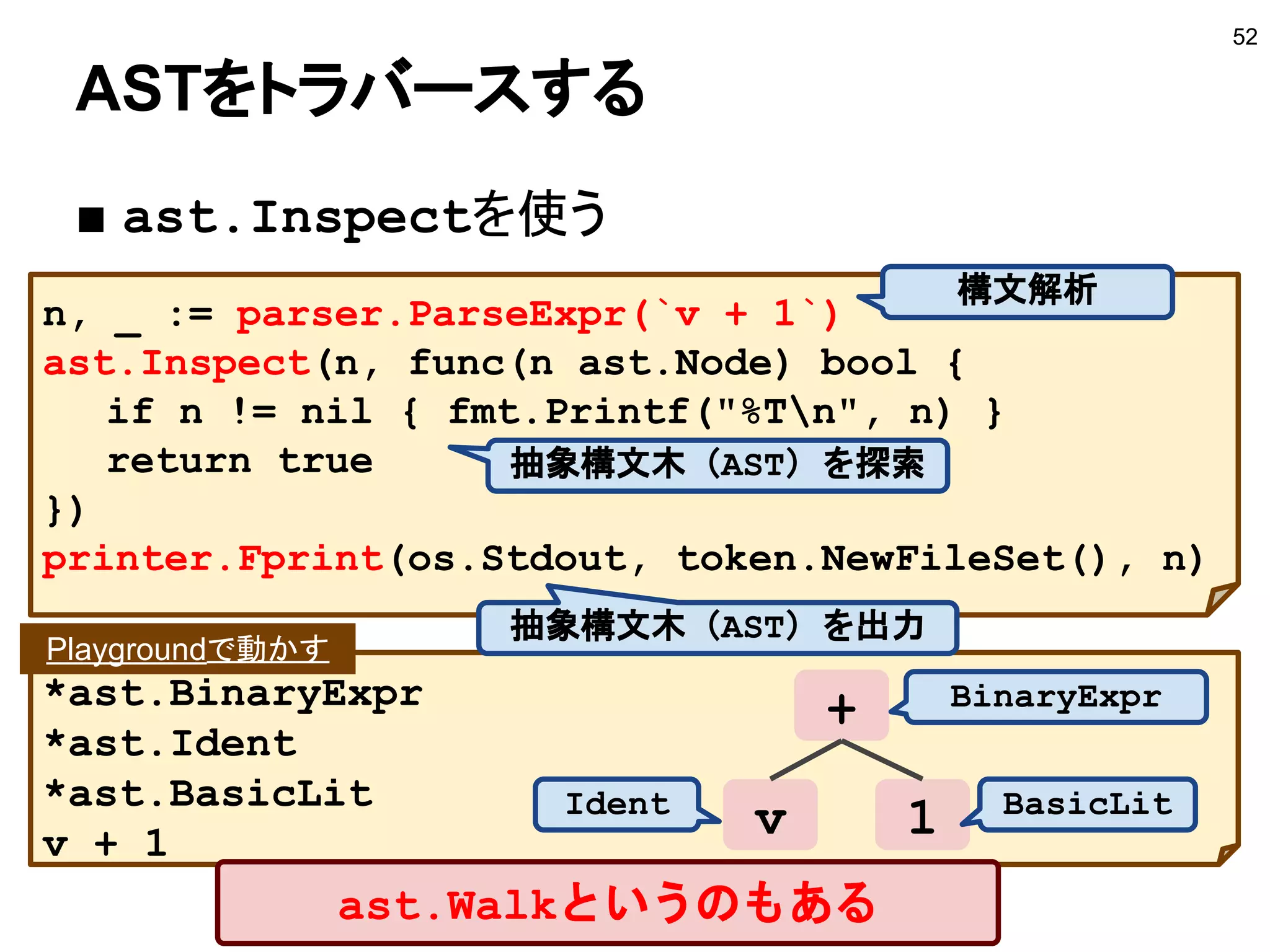 52

ASTをトラバースする

■ ast.Inspectを使う

構文解析

n, _ := parser.ParseExpr(`v + 1`)
ast.Inspect(n, func(n ast.Node) bool {
  if n != nil { fmt.Printf("%T\n", n) }
  return true
})
printer.Fprint(os.Stdout, token.NewFileSet(), n)

抽象構文木（AST）を探索

抽象構文木（AST）を出力

Playgroundで動かす

*ast.BinaryExpr
*ast.Ident
*ast.BasicLit
v + 1

+

BinaryExpr

Ident

v

1

BasicLit

ast.Walkというのもある